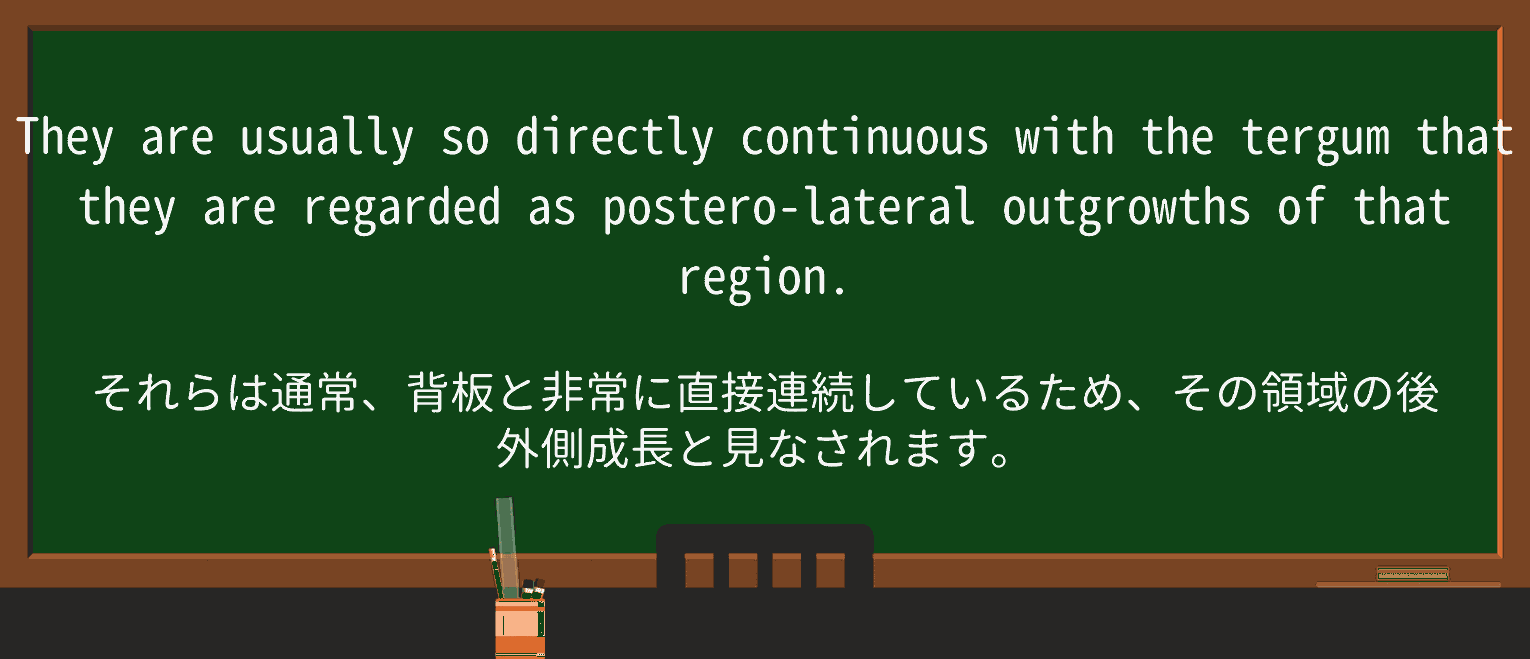 They are usually so directly continuous with the tergum that they are regarded as postero-lateral outgrowths of that region.

それらは通常、背板と非常に直接連続しているため、その領域の後外側成長と見なされます。